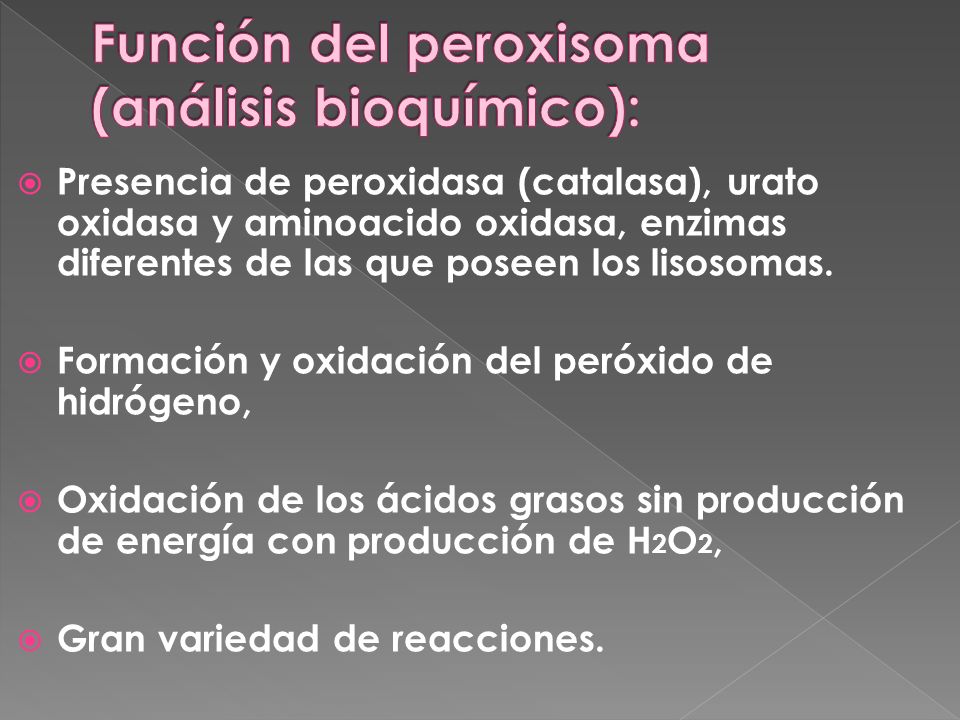 Función del peroxisoma (análisis bioquímico):

Presencia de peroxidasa (catalasa), urato oxidasa y aminoacido oxidasa, enzimas diferentes de las que poseen los lisosomas.

Formación y oxidación del peróxido de hidrógeno,

Oxidación de los ácidos grasos sin producción de energía con producción de $H_2O_2$,

Gran variedad de reacciones.